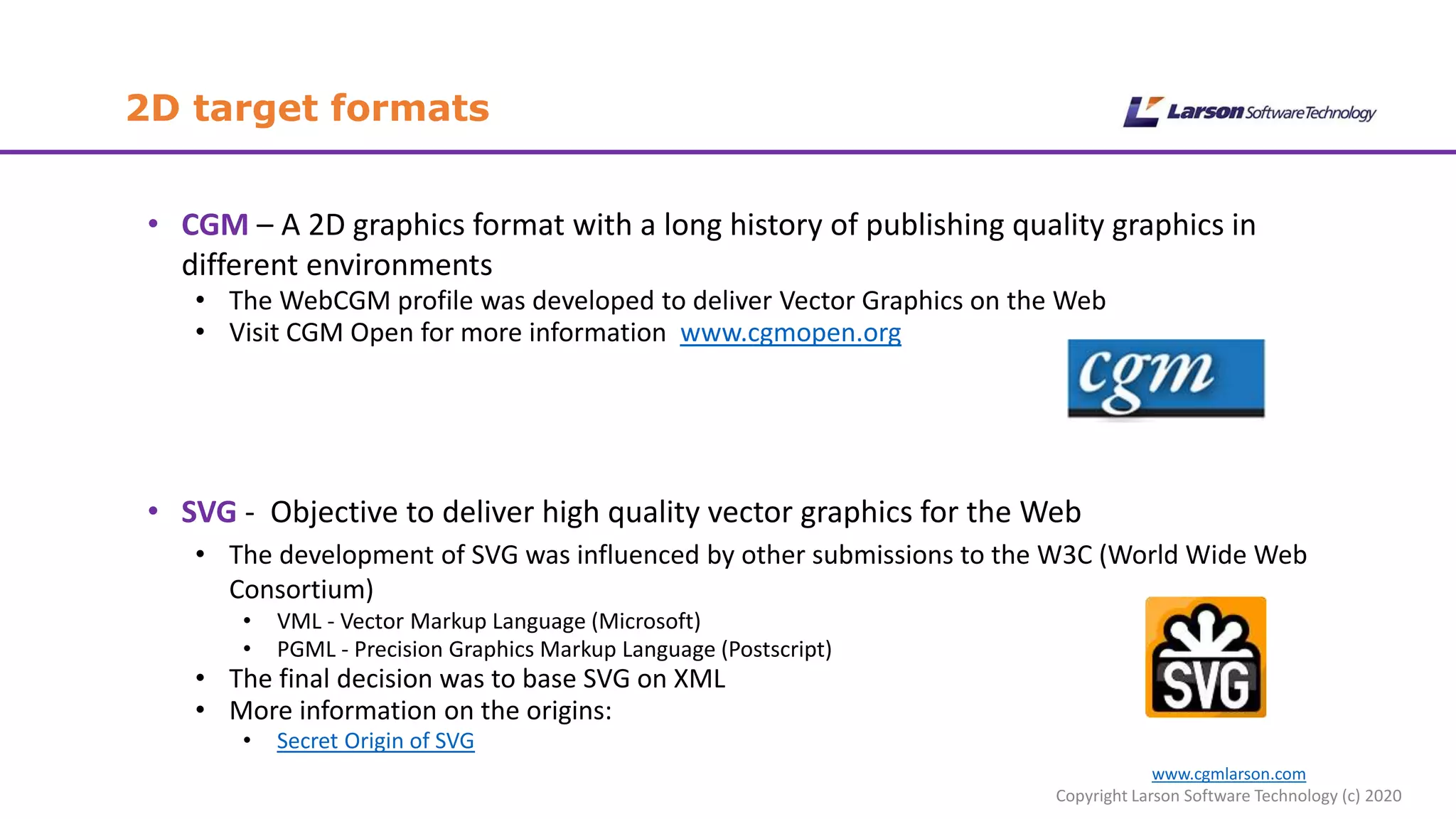 2D target formats

Larson Software Technology

• CGM – A 2D graphics format with a long history of publishing quality graphics in different environments
  • The WebCGM profile was developed to deliver Vector Graphics on the Web
  • Visit CGM Open for more information www.cgmopen.org

cgm

• SVG - Objective to deliver high quality vector graphics for the Web
  • The development of SVG was influenced by other submissions to the W3C (World Wide Web Consortium)
    • VML - Vector Markup Language (Microsoft)
    • PGML - Precision Graphics Markup Language (Postscript)
  • The final decision was to base SVG on XML
  • More information on the origins:
    • Secret Origin of SVG

SVG

www.cgmlarson.com
Copyright Larson Software Technology (c) 2020